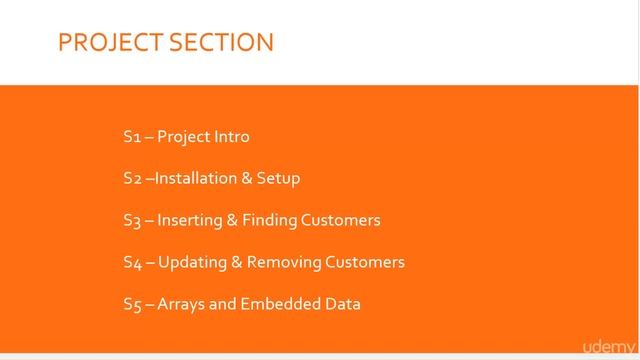 PROJECT SECTION

S1 – Project Intro

S2 –Installation & Setup

S3 – Inserting & Finding Customers

S4 – Updating & Removing Customers

S5 – Arrays and Embedded Data

udemy